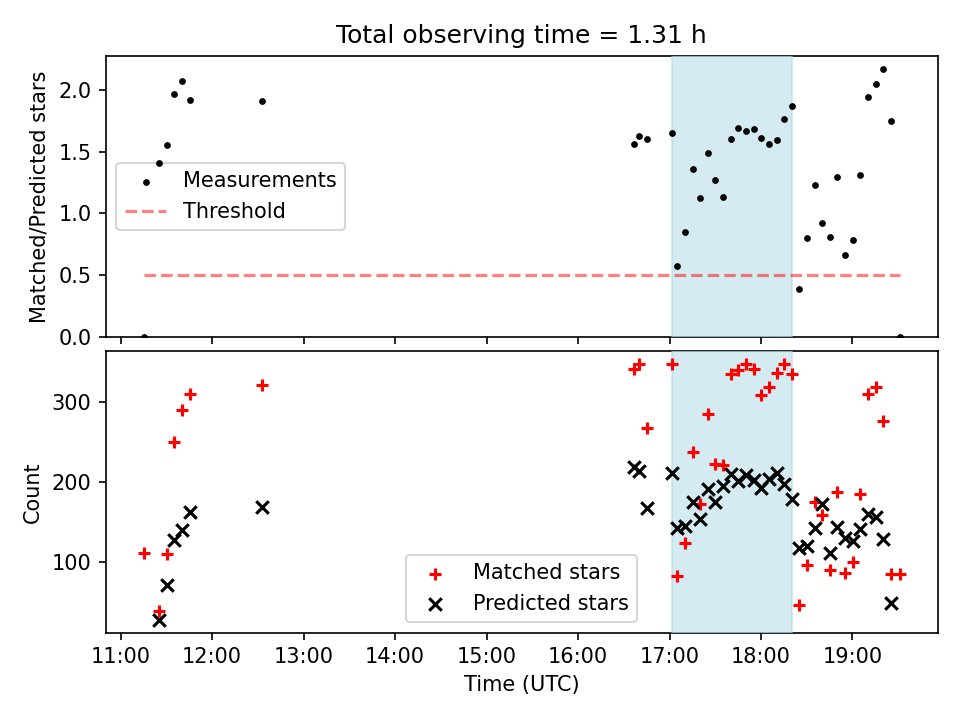 Total observing time = 1.31 h

Matched/Predicted stars

2.0
1.5
1.0
0.5
0.0

Measurements
Threshold

Count

300
200
100

Matched stars
Predicted stars

11:00 12:00 13:00 14:00 15:00 16:00 17:00 18:00 19:00

Time (UTC)